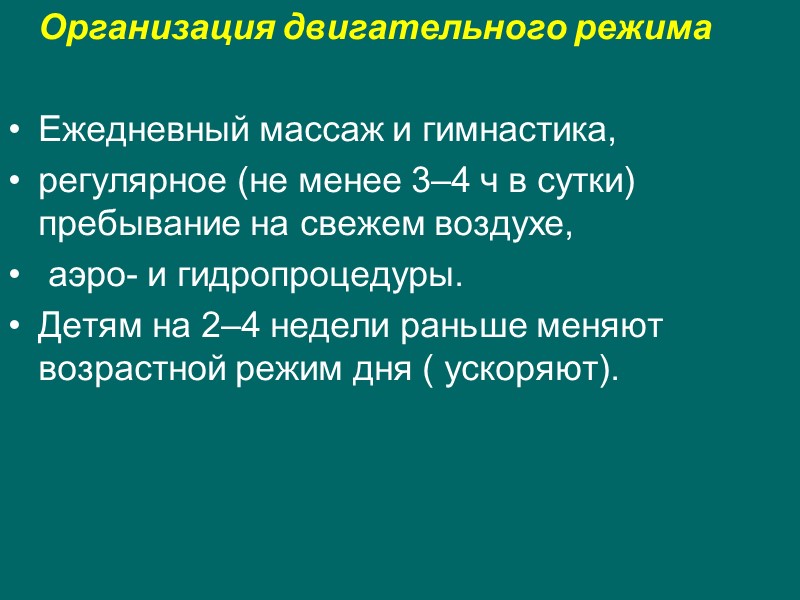 Организация двигательного режима

• Ежедневный массаж и гимнастика,
• регулярное (не менее 3–4 ч в сутки) пребывание на свежем воздухе,
• аэро- и гидропроцедуры.
• Детям на 2–4 недели раньше меняют возрастной режим дня ( ускоряют).